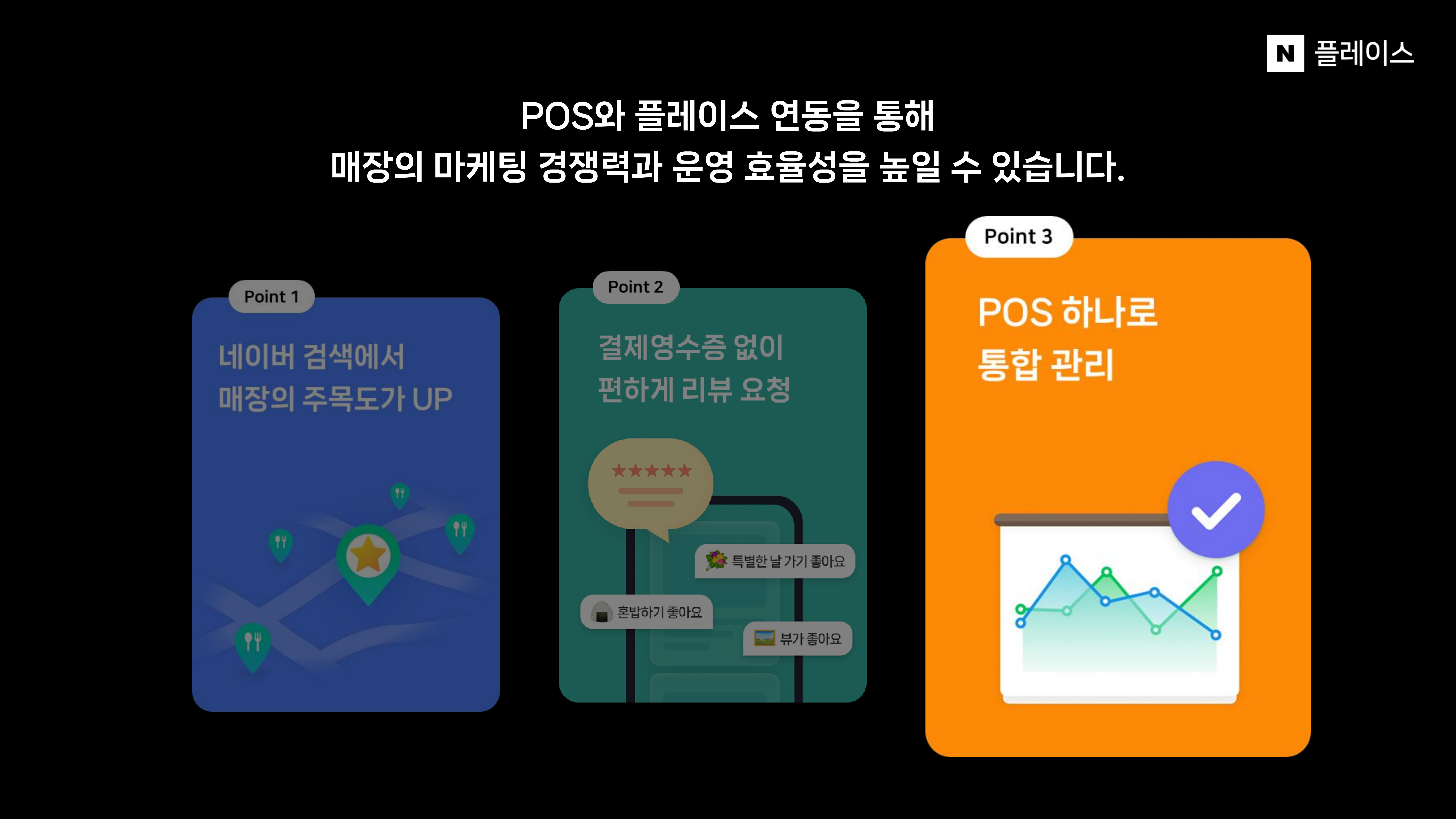 N 플레이스

POS와 플레이스 연동을 통해
매장의 마케팅 경쟁력과 운영 효율성을 높일 수 있습니다.

Point 1

네이버 검색에서
매장의 주목도가 UP

Point 2

결제영수증 없이
편하게 리뷰 요청

★★★★★

특별한 날 가기 좋아요

혼밥하기 좋아요

뷰가 좋아요

Point 3

POS 하나로
통합 관리